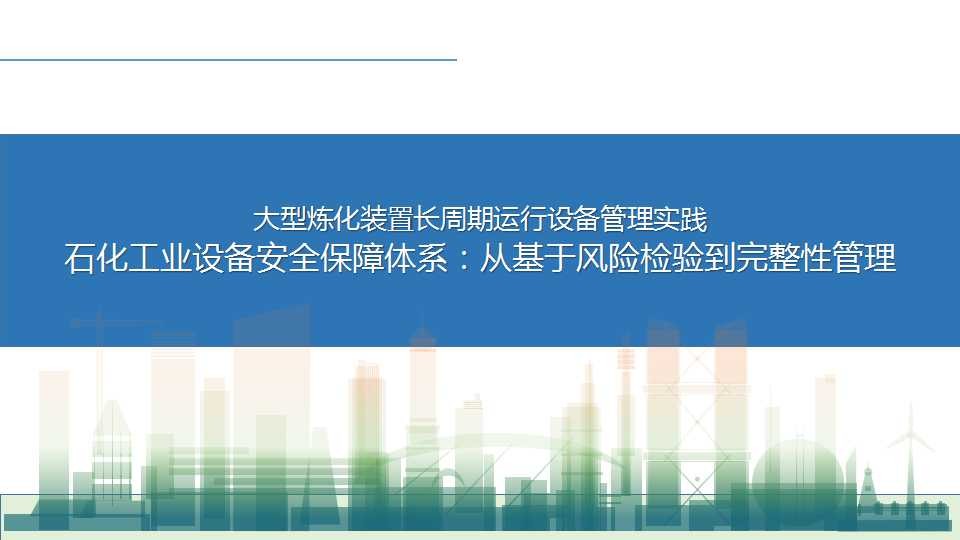 大型炼化装置长周期运行设备管理实践
石化工业设备安全保障体系：从基于风险检验到完整性管理